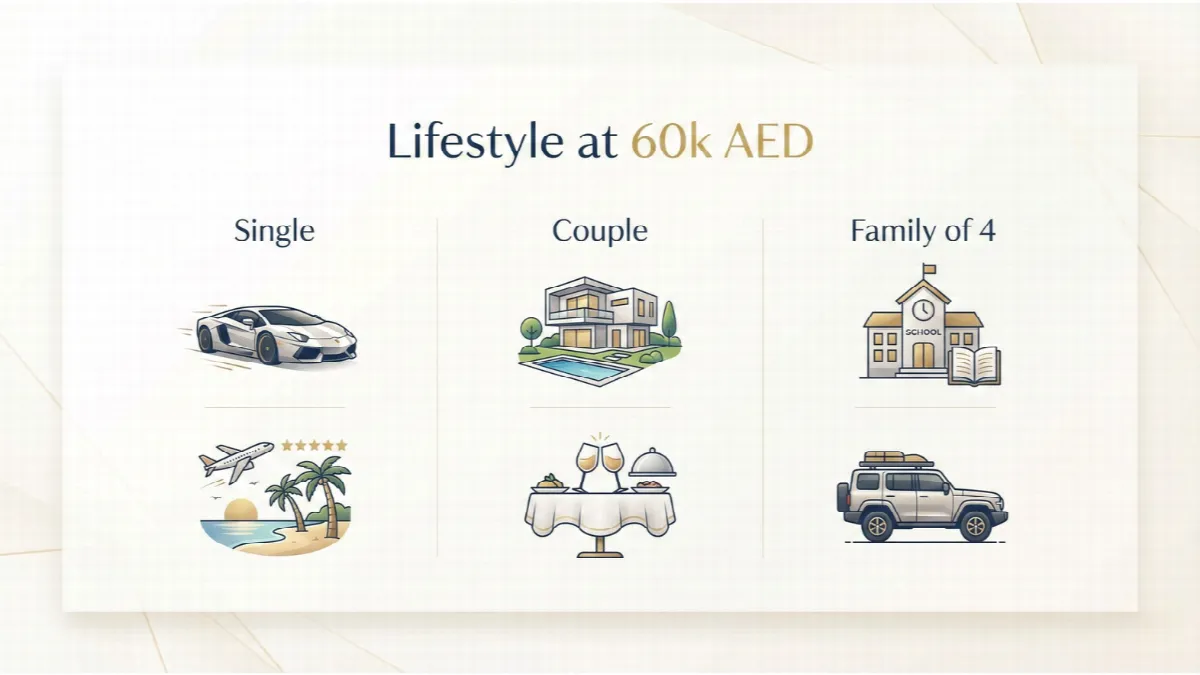 Lifestyle at 60k AED

Single

Couple

Family of 4

SCHOOL